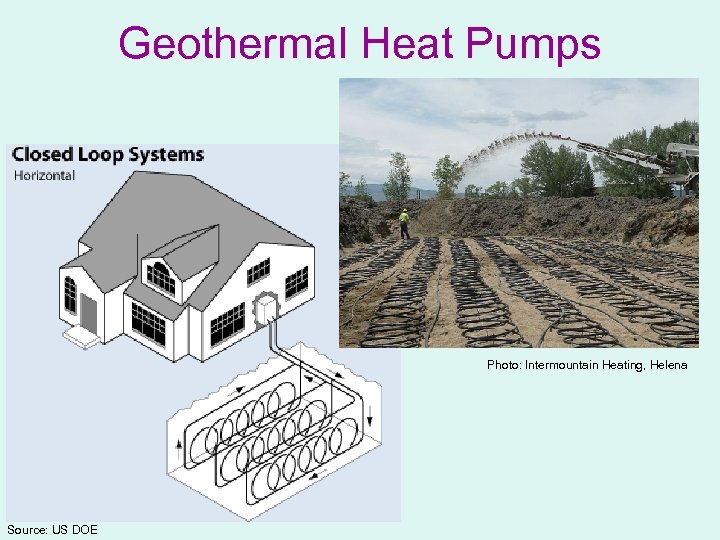 Geothermal Heat Pumps

Closed Loop Systems
Horizontal

Photo: Intermountain Heating, Helena

Source: US DOE